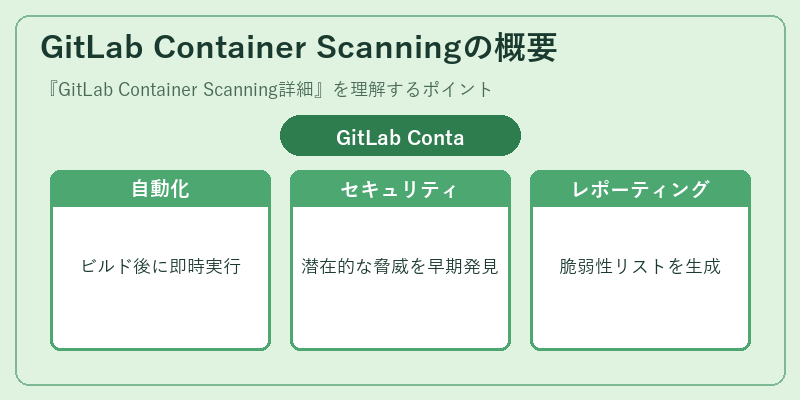 GitLab Container Scanningの概要

『GitLab Container Scanning詳細』を理解するポイント

GitLab Conta

自動化

ビルド後に即時実行

セキュリティ

潜在的な脅威を早期発見

レポーティング

脆弱性リストを生成